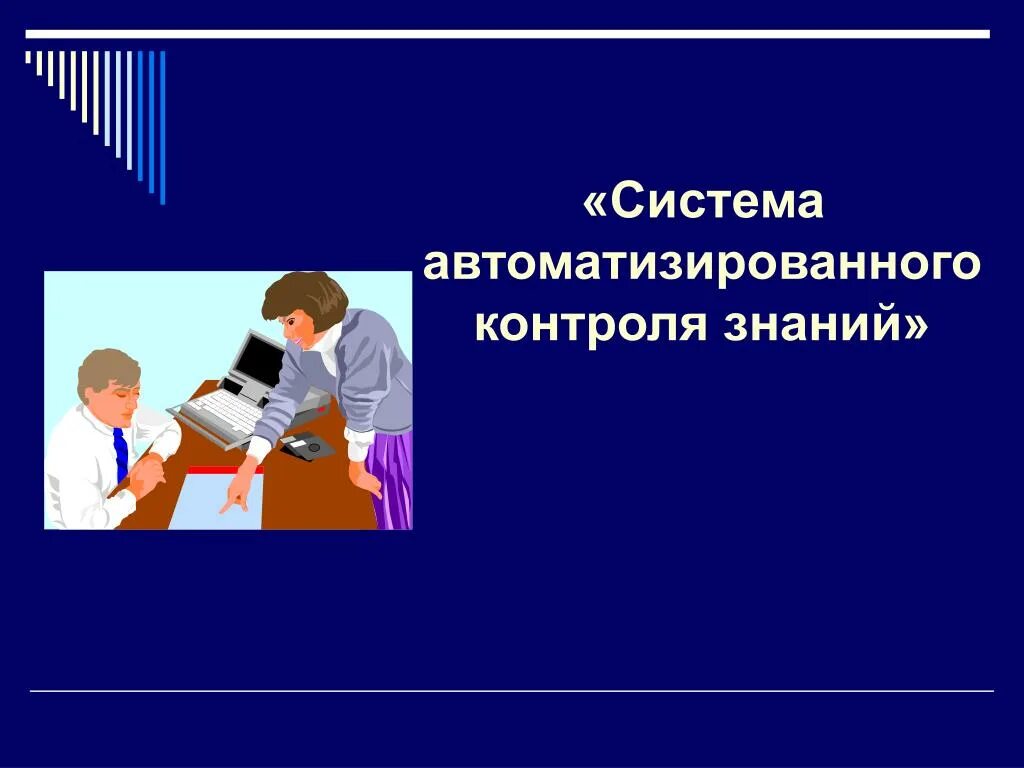 «Система автоматизированного контроля знаний»